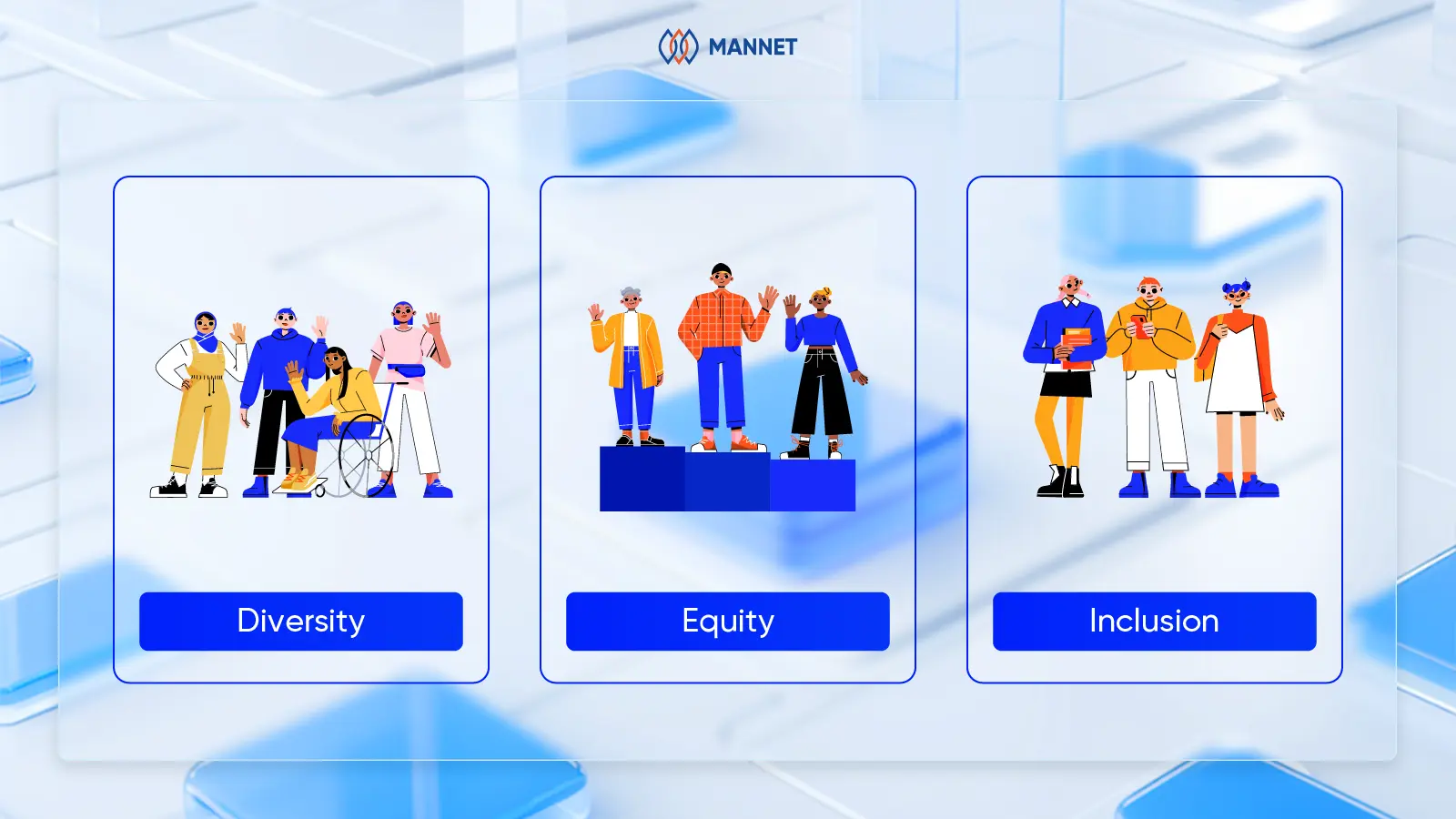 MANNET

Diversity

Equity

Inclusion